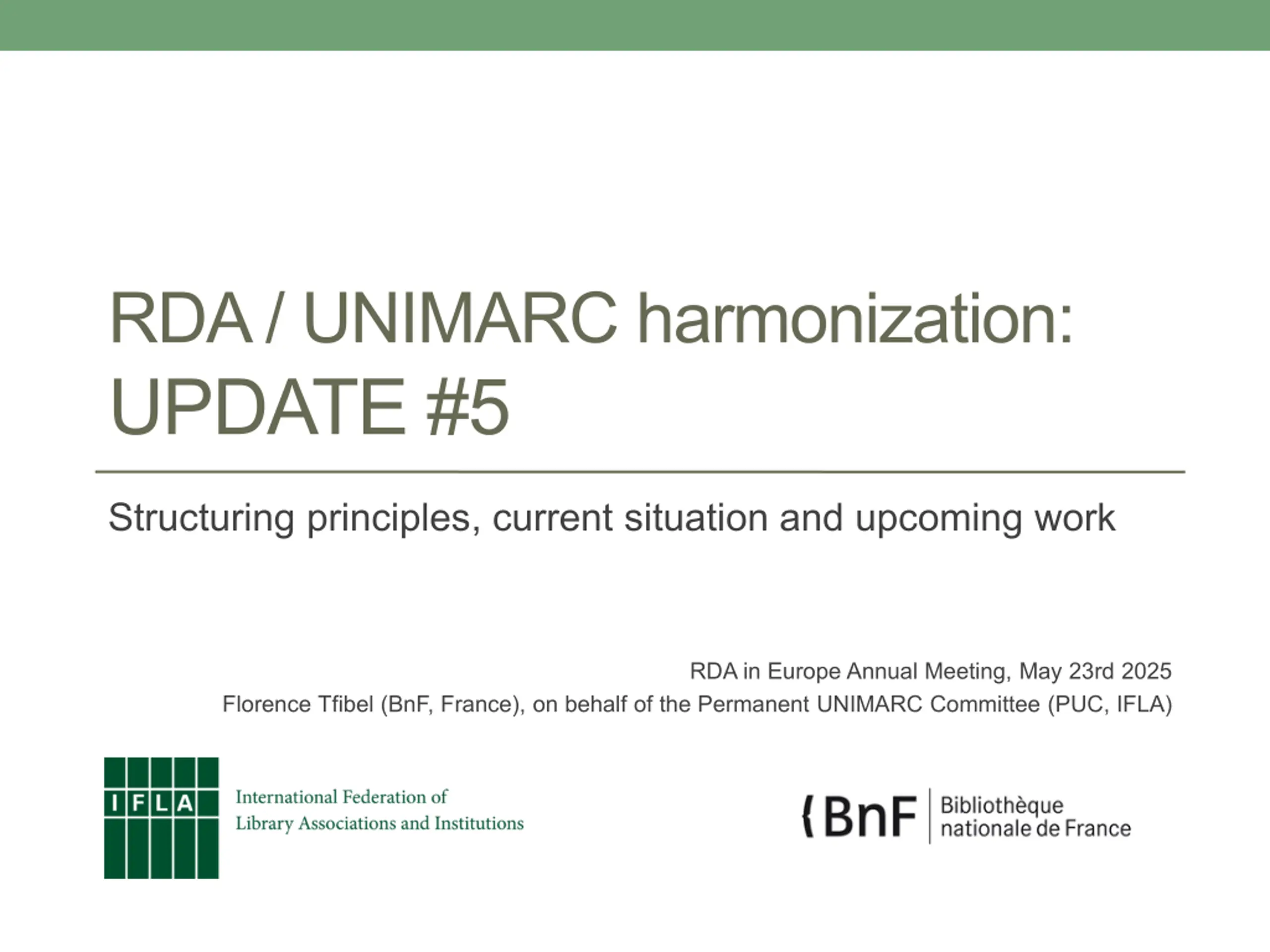 RDA / UNIMARC harmonization: UPDATE #5

Structuring principles, current situation and upcoming work

RDA in Europe Annual Meeting, May 23rd 2025
Florence Tfibel (BnF, France), on behalf of the Permanent UNIMARC Committee (PUC, IFLA)

IFLA International Federation of Library Associations and Institutions

{BnF Bibliothèque nationale de France